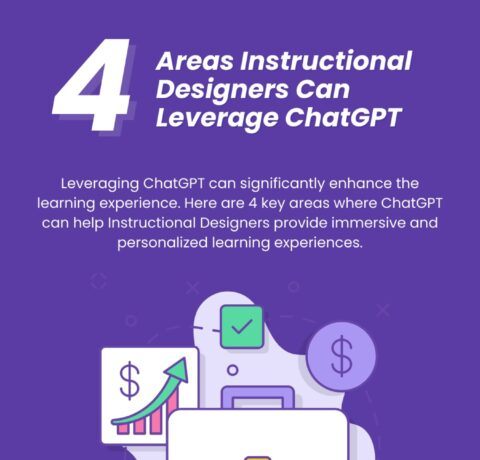 4 Areas Instructional Designers Can Leverage ChatGPT

Leveraging ChatGPT can significantly enhance the learning experience. Here are 4 key areas where ChatGPT can help Instructional Designers provide immersive and personalized learning experiences.

$

$